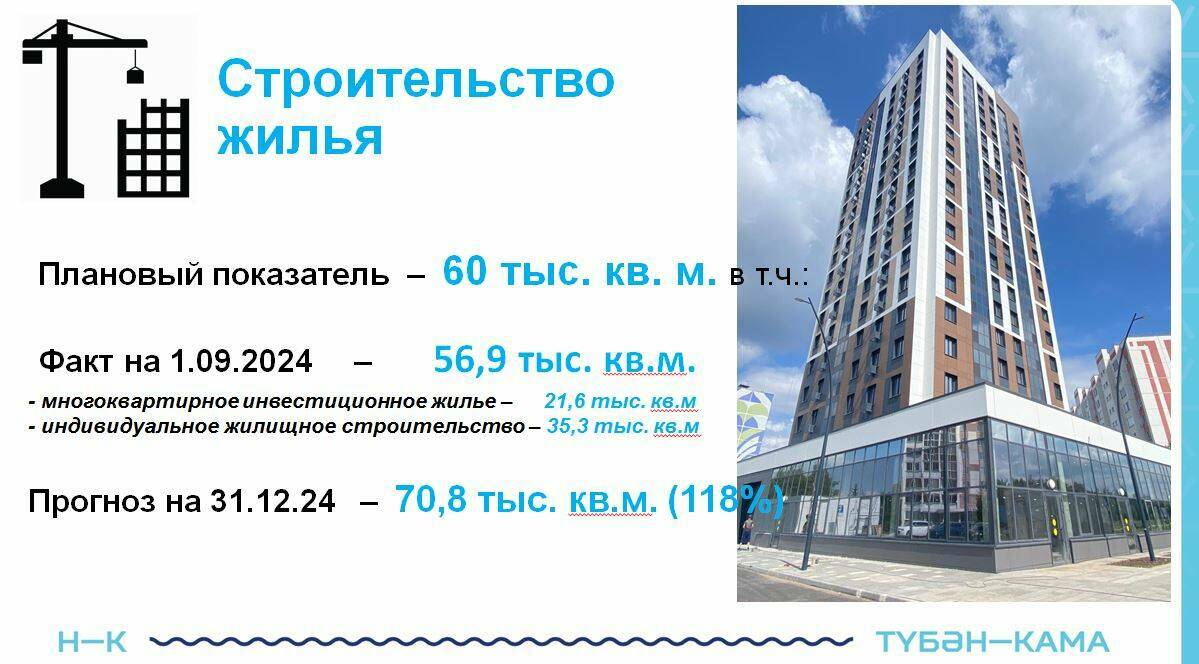 Строительство жилья

Плановый показатель – 60 тыс. кв. м. в т.ч.:

Факт на 1.09.2024 – 56,9 тыс. кв.м.

- многоквартирное инвестиционное жилье – 21,6 тыс. кв.м
- индивидуальное жилищное строительство – 35,3 тыс. кв.м

Прогноз на 31.12.24 – 70,8 тыс. кв.м. (118%)

Н–К ТҮБӘН–КАМА